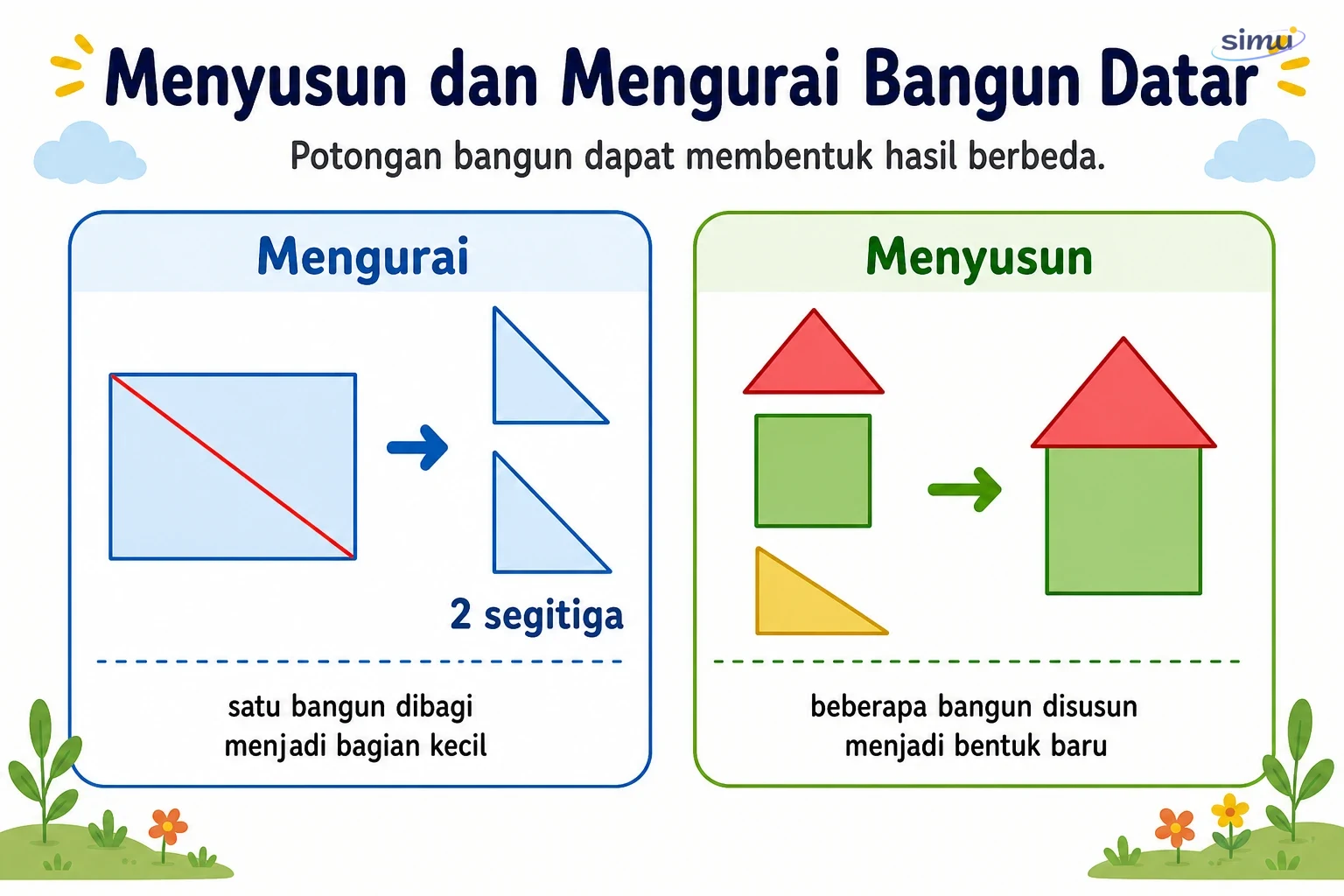 simu

Menyusun dan Mengurai Bangun Datar

Potongan bangun dapat membentuk hasil berbeda.

Mengurai

2 segitiga

satu bangun dibagi menjadi bagian kecil

Menyusun

beberapa bangun disusun menjadi bentuk baru